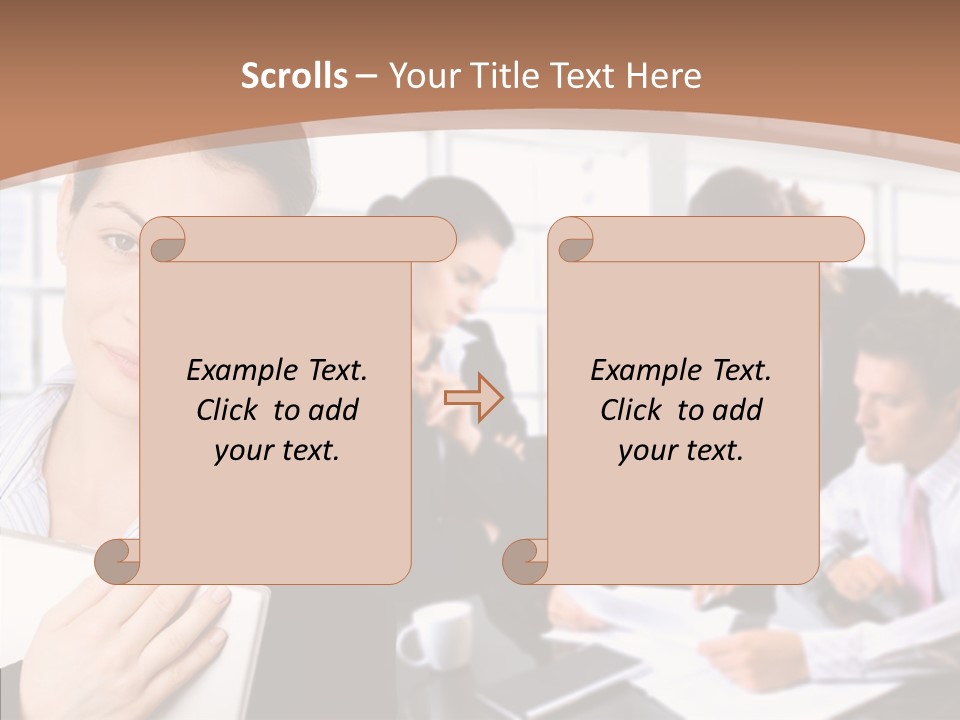 Scrolls – Your Title Text Here

Example Text. Click to add your text.

Example Text. Click to add your text.